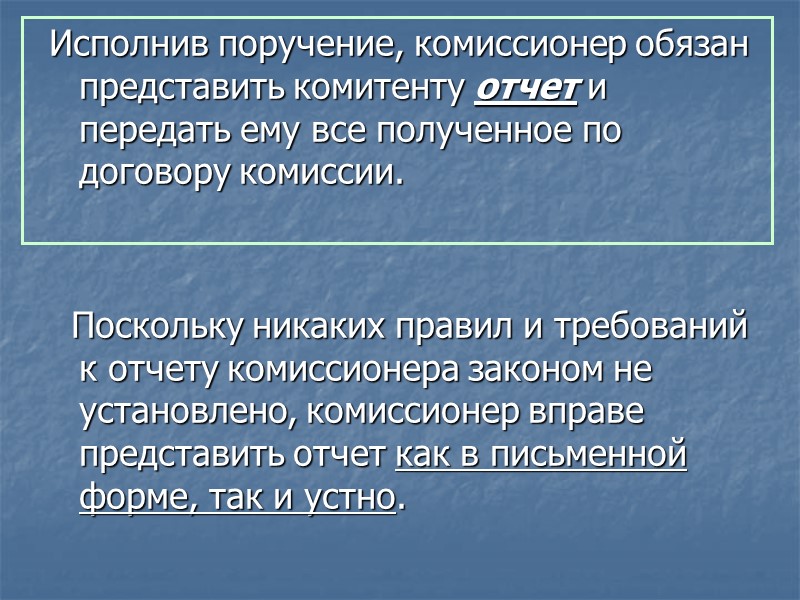 Исполнив поручение, комиссионер обязан представить комитенту отчет и передать ему все полученное по договору комиссии.

Поскольку никаких правил и требований к отчету комиссионера законом не установлено, комиссионер вправе представить отчет как в письменной форме, так и устно.